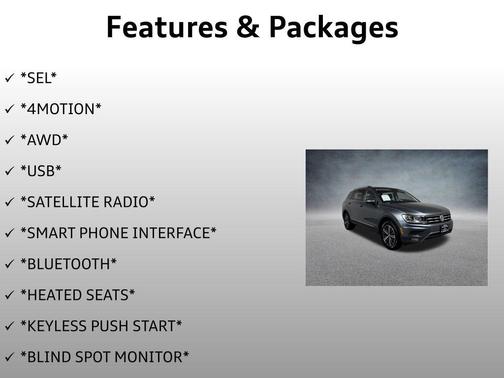 Features & Packages

✓ \*SEL\*

✓ \*4MOTION\*

✓ \*AWD\*

✓ \*USB\*

✓ \*SATELLITE RADIO\*

✓ \*SMART PHONE INTERFACE\*

✓ \*BLUETOOTH\*

✓ \*HEATED SEATS\*

✓ \*KEYLESS PUSH START\*

✓ \*BLIND SPOT MONITOR\*